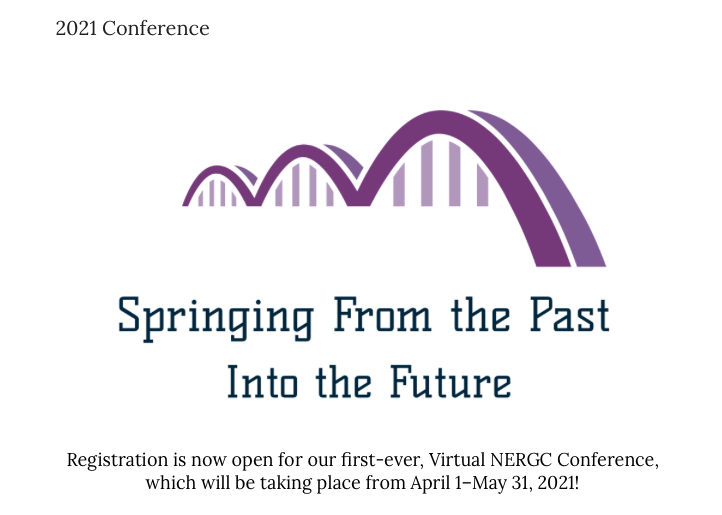 2021 Conference

Springing From the Past
Into the Future

Registration is now open for our first-ever, Virtual NERGC Conference, which will be taking place from April 1–May 31, 2021!